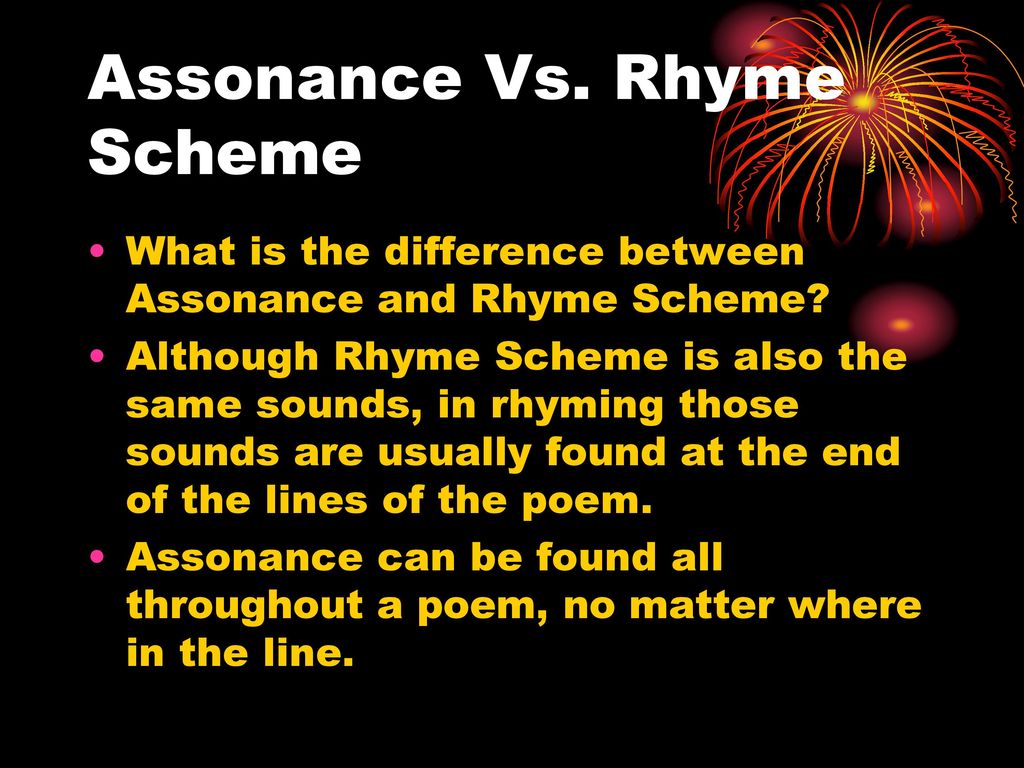 Assonance Vs. Rhyme Scheme

• What is the difference between Assonance and Rhyme Scheme?
• Although Rhyme Scheme is also the same sounds, in rhyming those sounds are usually found at the end of the lines of the poem.
• Assonance can be found all throughout a poem, no matter where in the line.